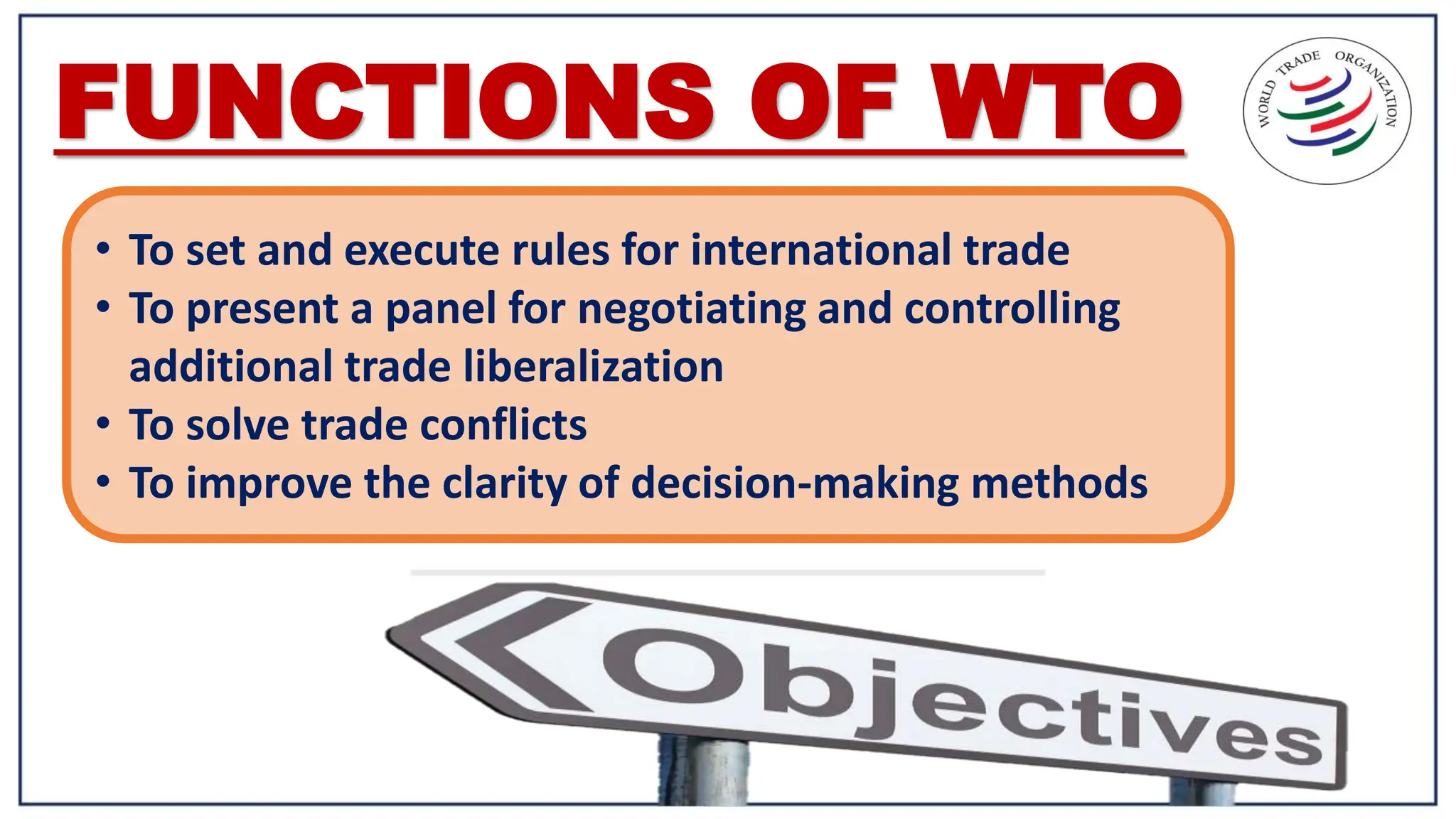 FUNCTIONS OF WTO

WORLD TRADE ORGANIZATION

• To set and execute rules for international trade
• To present a panel for negotiating and controlling additional trade liberalization
• To solve trade conflicts
• To improve the clarity of decision-making methods

Objectives